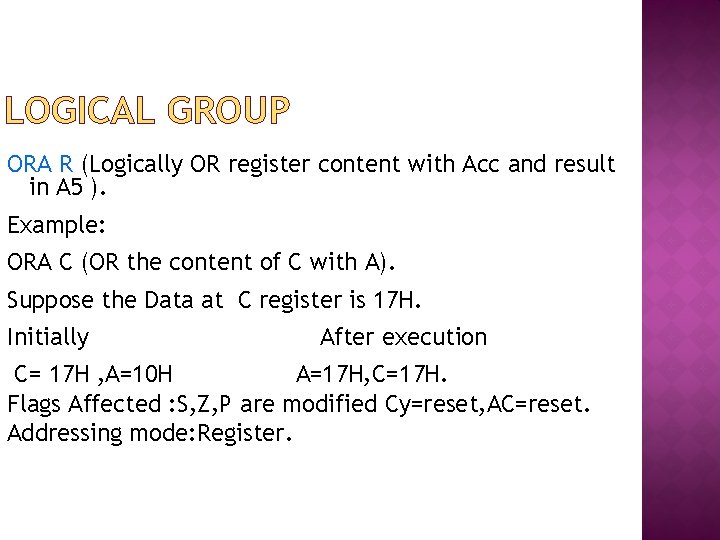 LOGICAL GROUP

ORA R (Logically OR register content with Acc and result in A5 ).

Example:

ORA C (OR the content of C with A).

Suppose the Data at C register is 17H.

Initially After execution

C= 17H ,A=10H A=17H,C=17H.

Flags Affected :S,Z,P are modified Cy=reset,AC=reset.
Addressing mode:Register.